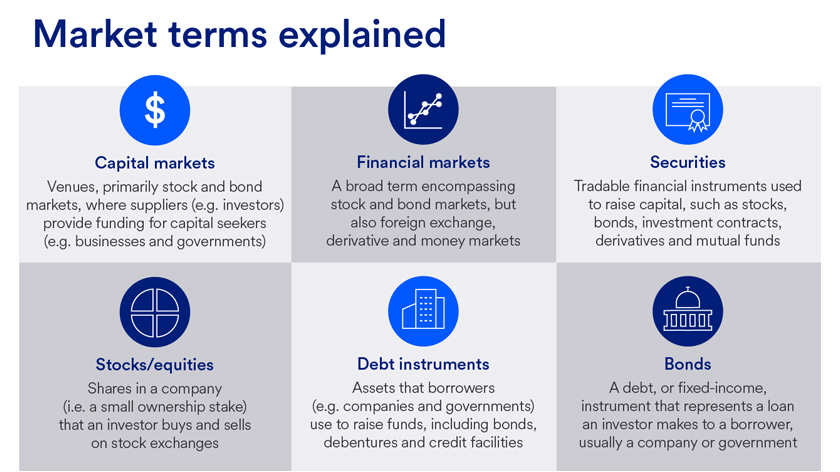 Market terms explained

$

Capital markets

Venues, primarily stock and bond markets, where suppliers (e.g. investors) provide funding for capital seekers (e.g. businesses and governments)

Financial markets

A broad term encompassing stock and bond markets, but also foreign exchange, derivative and money markets

Securities

Tradable financial instruments used to raise capital, such as stocks, bonds, investment contracts, derivatives and mutual funds

Stocks/equities

Shares in a company (i.e. a small ownership stake) that an investor buys and sells on stock exchanges

Debt instruments

Assets that borrowers (e.g. companies and governments) use to raise funds, including bonds, debentures and credit facilities

Bonds

A debt, or fixed-income, instrument that represents a loan an investor makes to a borrower, usually a company or government